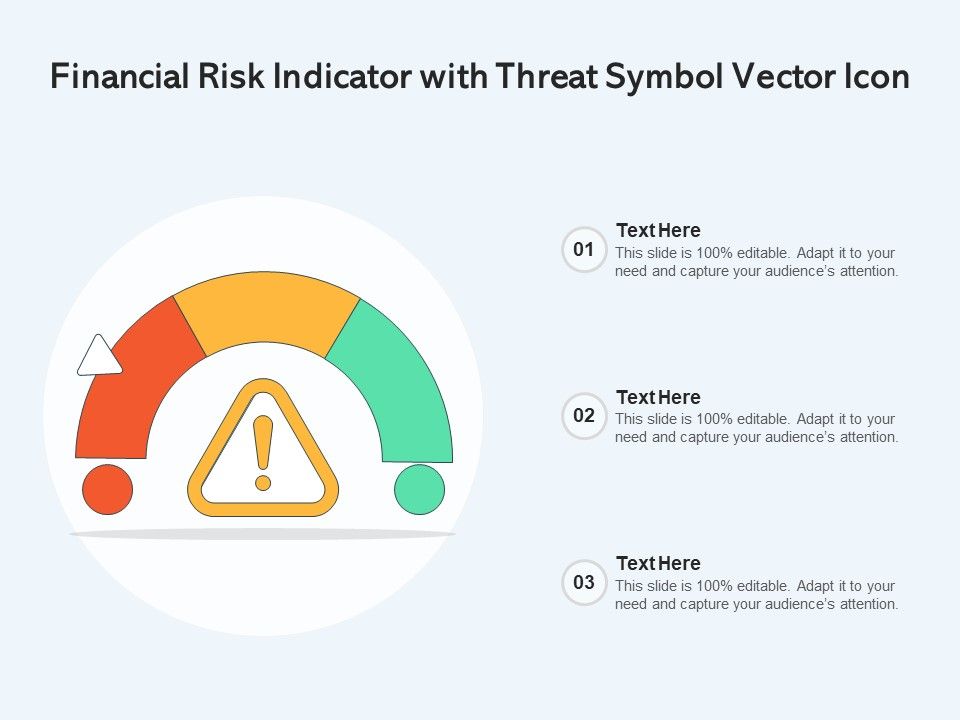 Financial Risk Indicator with Threat Symbol Vector Icon

01
Text Here
This slide is 100% editable. Adapt it to your need and capture your audience's attention.

02
Text Here
This slide is 100% editable. Adapt it to your need and capture your audience's attention.

03
Text Here
This slide is 100% editable. Adapt it to your need and capture your audience's attention.